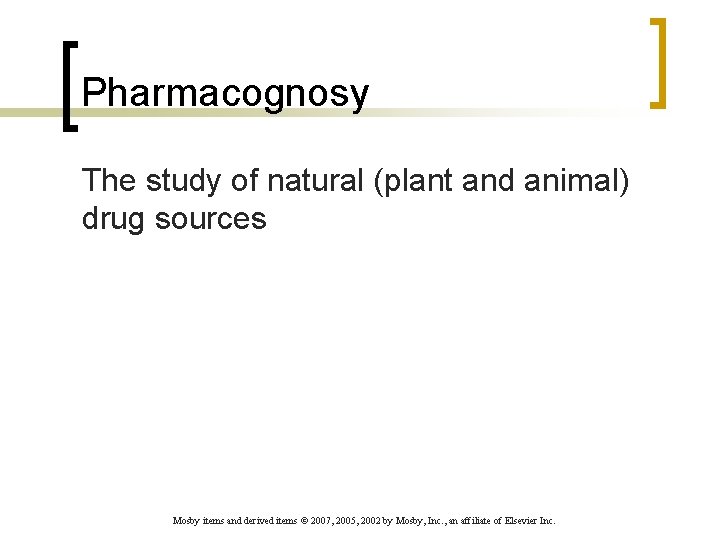 Pharmacognosy

The study of natural (plant and animal) drug sources

Mosby items and derived items © 2007, 2005, 2002 by Mosby, Inc., an affiliate of Elsevier Inc.